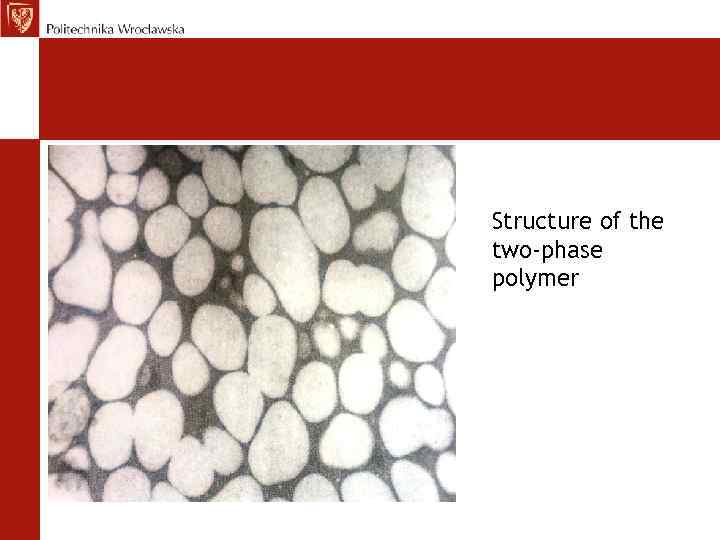 Politechnika Wrocławska

Structure of the two-phase polymer